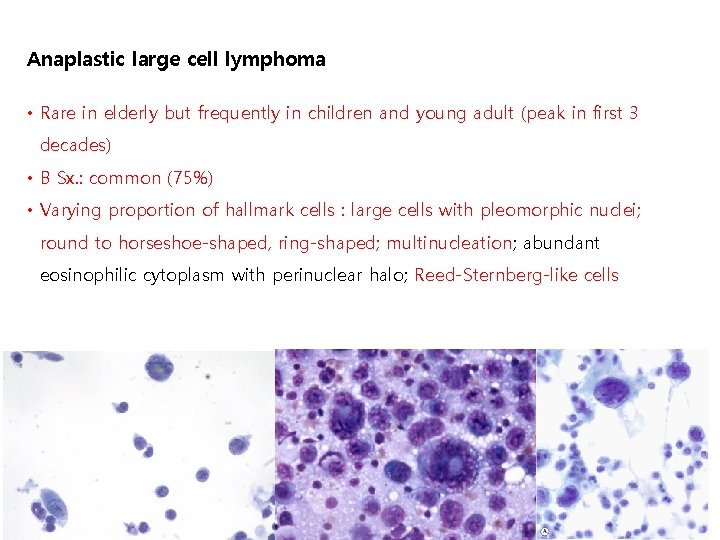 Anaplastic large cell lymphoma

• Rare in elderly but frequently in children and young adult (peak in first 3 decades)

• B Sx.: common (75%)

• Varying proportion of hallmark cells : large cells with pleomorphic nuclei; round to horseshoe-shaped, ring-shaped; multinucleation; abundant eosinophilic cytoplasm with perinuclear halo; Reed-Sternberg-like cells